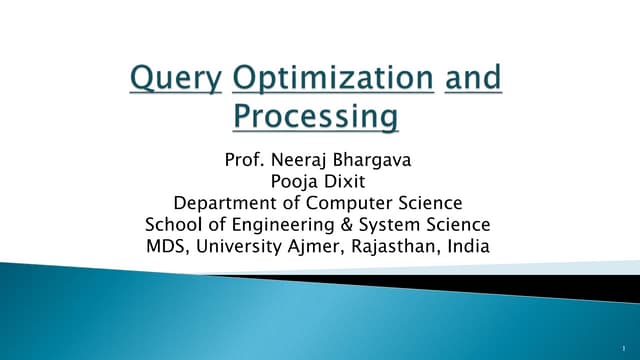 Query Optimization and Processing

Prof. Neeraj Bhargava
Pooja Dixit
Department of Computer Science
School of Engineering & System Science
MDS, University Ajmer, Rajasthan, India

1